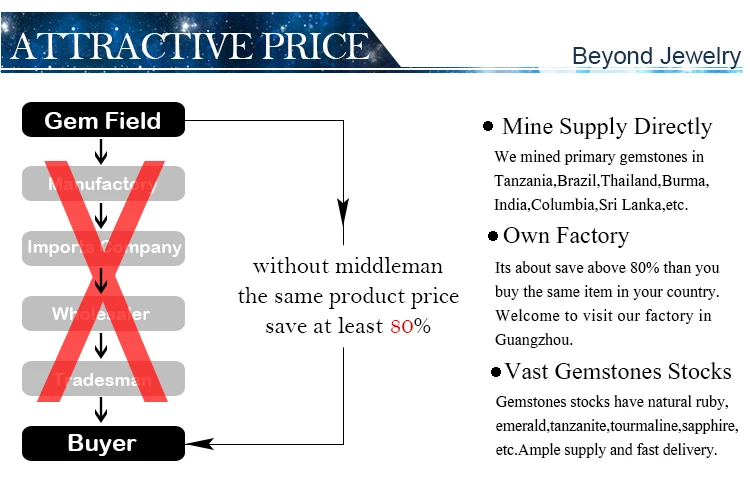 ATTRACTIVE PRICE

Beyond Jewelry

Gem Field

Manufactory

Imports Company

Wholesaler

Tradesman

Buyer

without middleman
the same product price
save at least 80%

• Mine Supply Directly
We mined primary gemstones in Tanzania,Brazil,Thailand,Burma, India,Columbia,Sri Lanka,etc.

• Own Factory
Its about save above 80% than you buy the same item in your country. Welcome to visit our factory in Guangzhou.

• Vast Gemstones Stocks
Gemstones stocks have natural ruby, emerald,tanzanite,tourmaline,sapphire, etc.Ample supply and fast delivery.